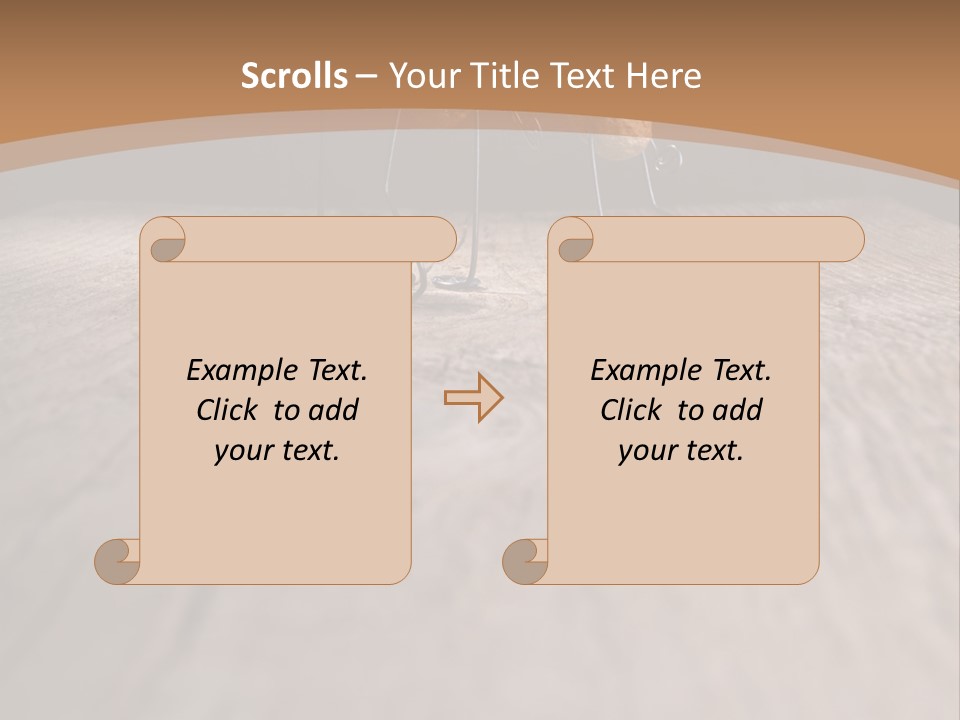 Scrolls – Your Title Text Here

Example Text. Click to add your text.

Example Text. Click to add your text.